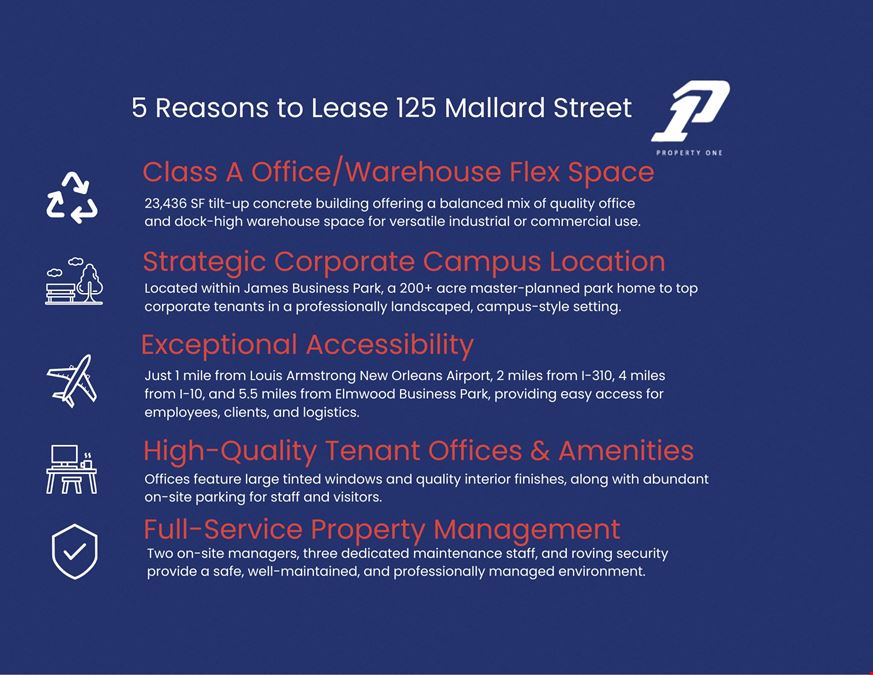 5 Reasons to Lease 125 Mallard Street

1P
PROPERTY ONE

Class A Office/Warehouse Flex Space
23,436 SF tilt-up concrete building offering a balanced mix of quality office and dock-high warehouse space for versatile industrial or commercial use.

Strategic Corporate Campus Location
Located within James Business Park, a 200+ acre master-planned park home to top corporate tenants in a professionally landscaped, campus-style setting.

Exceptional Accessibility
Just 1 mile from Louis Armstrong New Orleans Airport, 2 miles from I-310, 4 miles from I-10, and 5.5 miles from Elmwood Business Park, providing easy access for employees, clients, and logistics.

High-Quality Tenant Offices & Amenities
Offices feature large tinted windows and quality interior finishes, along with abundant on-site parking for staff and visitors.

Full-Service Property Management
Two on-site managers, three dedicated maintenance staff, and roving security provide a safe, well-maintained, and professionally managed environment.